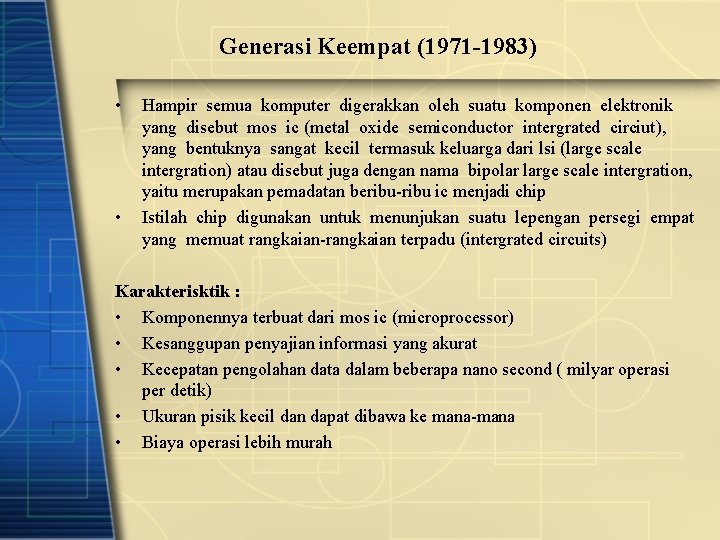 Generasi Keempat (1971-1983)

• Hampir semua komputer digerakkan oleh suatu komponen elektronik yang disebut mos ic (metal oxide semiconductor intergrated circiut), yang bentuknya sangat kecil termasuk keluarga dari lsi (large scale intergration) atau disebut juga dengan nama bipolar large scale intergration, yaitu merupakan pemadatan beribu-ribu ic menjadi chip
• Istilah chip digunakan untuk menunjukan suatu lepengan persegi empat yang memuat rangkaian-rangkaian terpadu (intergrated circuits)

Karakterisktik :
• Komponennya terbuat dari mos ic (microprocessor)
• Kesanggupan penyajian informasi yang akurat
• Kecepatan pengolahan data dalam beberapa nano second ( milyar operasi per detik)
• Ukuran pisik kecil dan dapat dibawa ke mana-mana
• Biaya operasi lebih murah